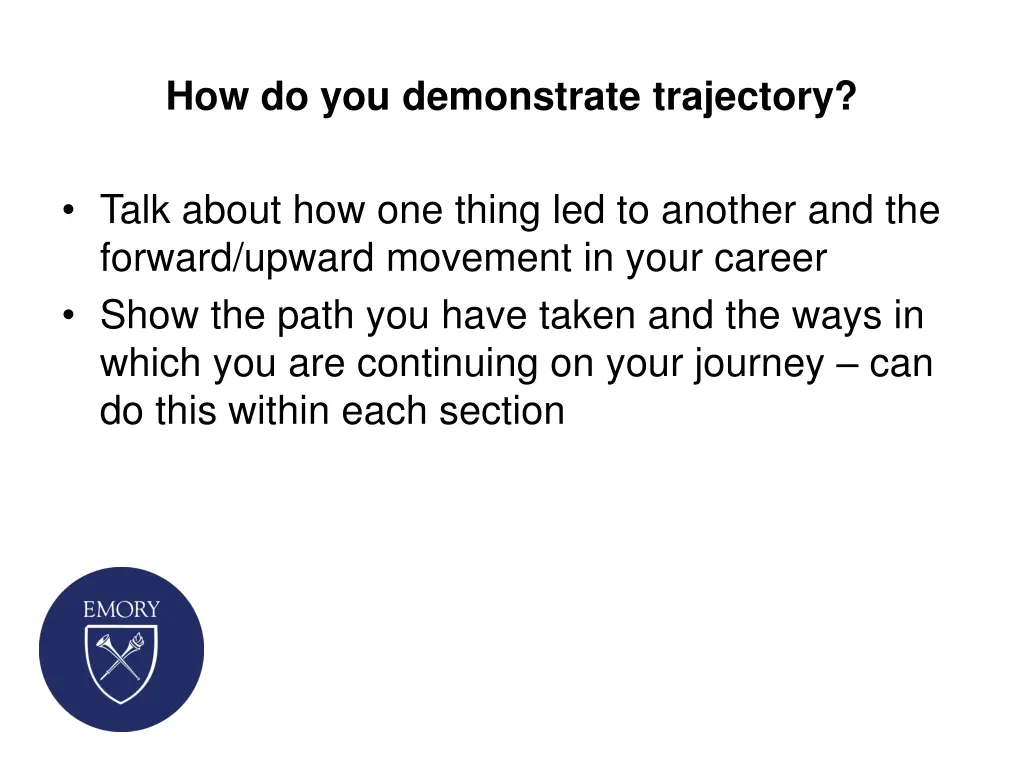 How do you demonstrate trajectory?

• Talk about how one thing led to another and the forward/upward movement in your career
• Show the path you have taken and the ways in which you are continuing on your journey – can do this within each section

EMORY